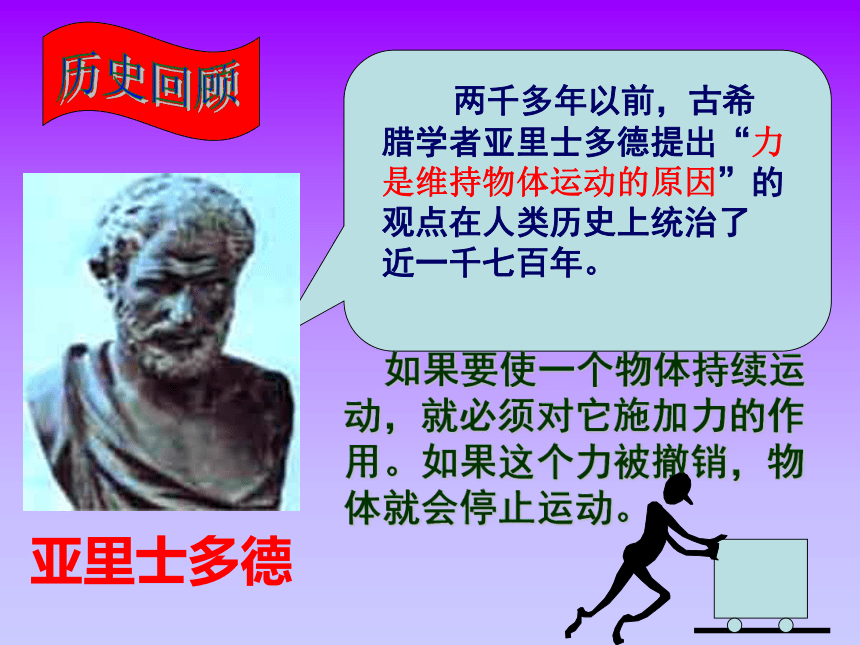 历史回顾

两千多年以前，古希腊学者亚里士多德提出“力是维持物体运动的原因”的观点在人类历史上统治了近一千七百年。

如果要使一个物体持续运动，就必须对它施加力的作用。如果这个力被撤销，物体就会停止运动。

亚里士多德